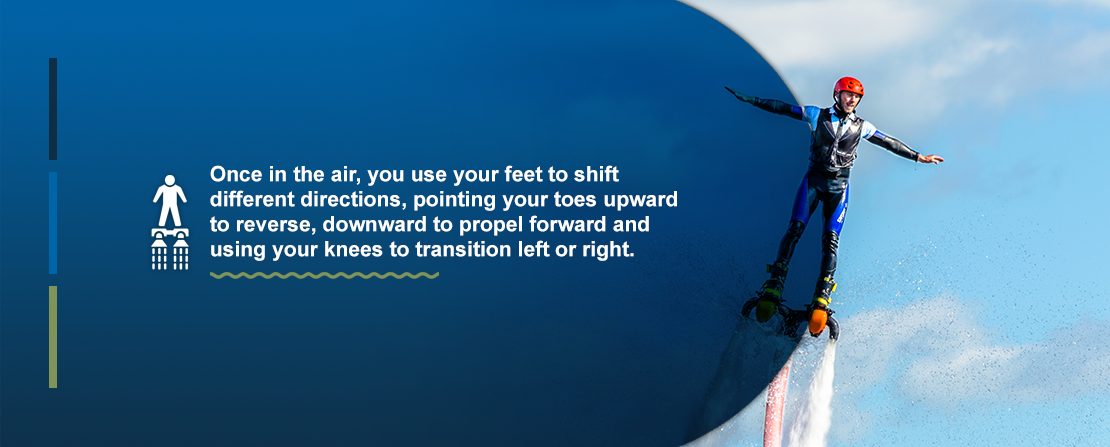 Once in the air, you use your feet to shift different directions, pointing your toes upward to reverse, downward to propel forward and using your knees to transition left or right.